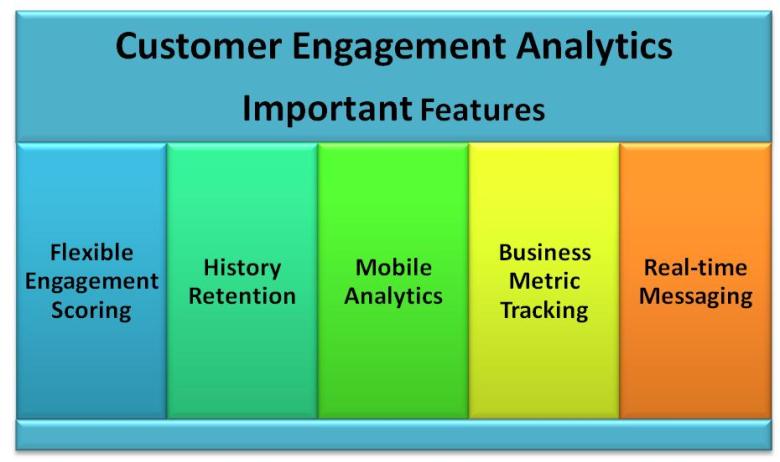 Customer Engagement Analytics

Important Features

Flexible Engagement Scoring

History Retention

Mobile Analytics

Business Metric Tracking

Real-time Messaging